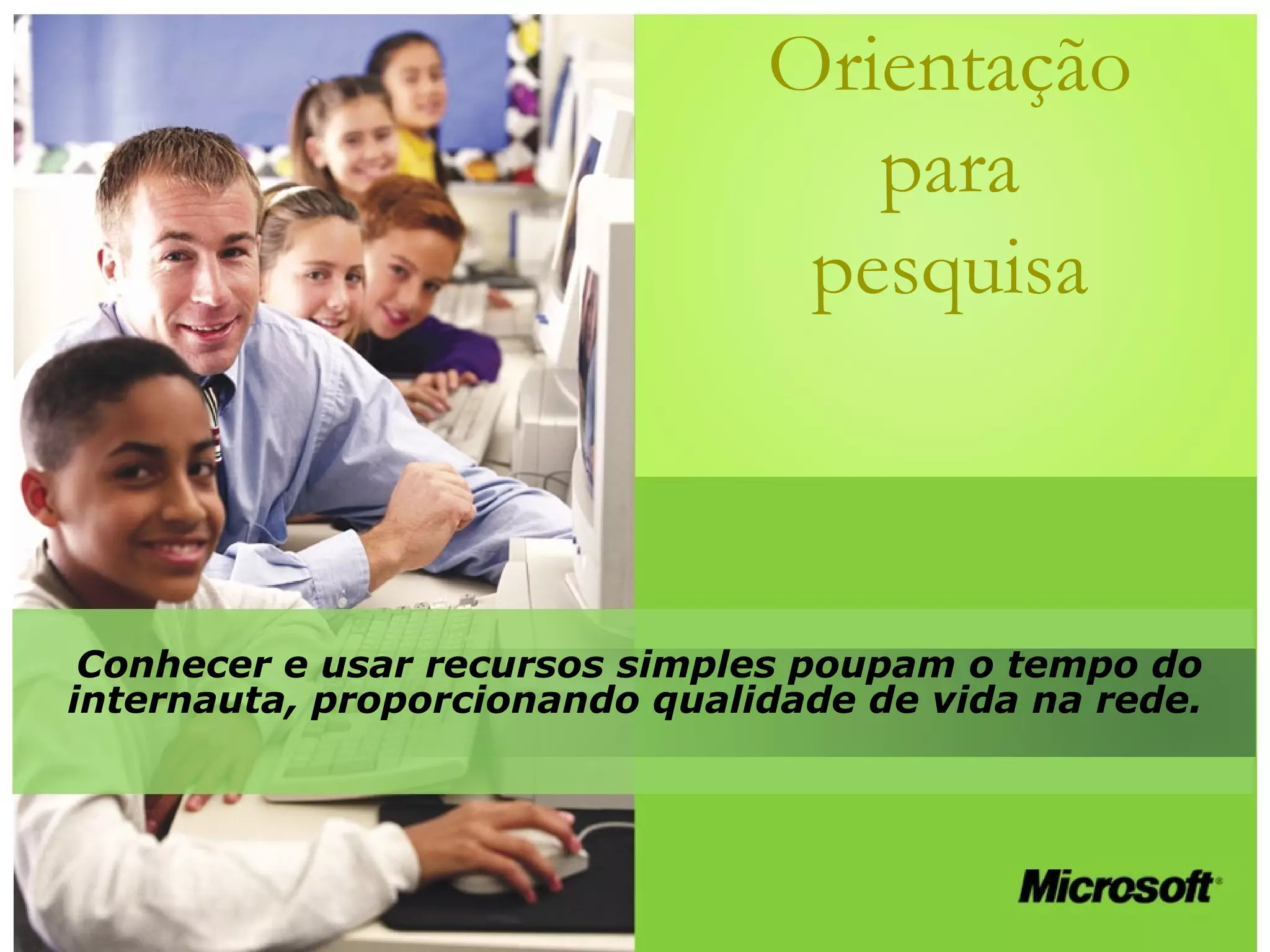 Orientação para pesquisa

Conhecer e usar recursos simples poupam o tempo do internauta, proporcionando qualidade de vida na rede.

Microsoft®